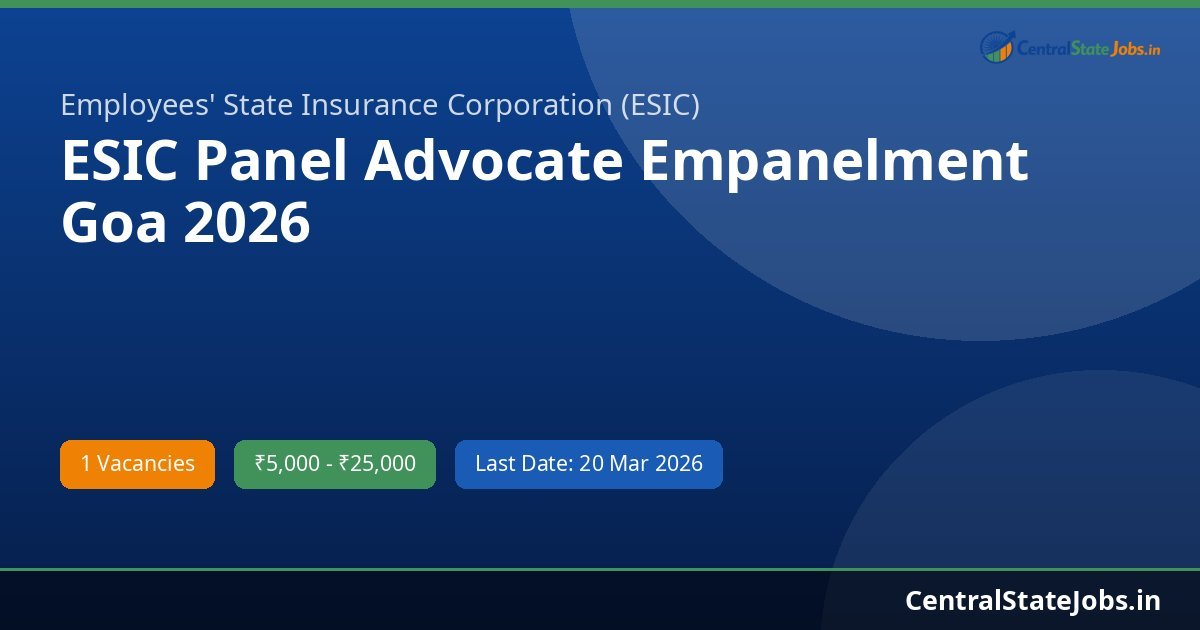 CentralStateJobs.in

Employees' State Insurance Corporation (ESIC)

ESIC Panel Advocate Empanelment Goa 2026

1 Vacancies

₹5,000 - ₹25,000

Last Date: 20 Mar 2026

CentralStateJobs.in